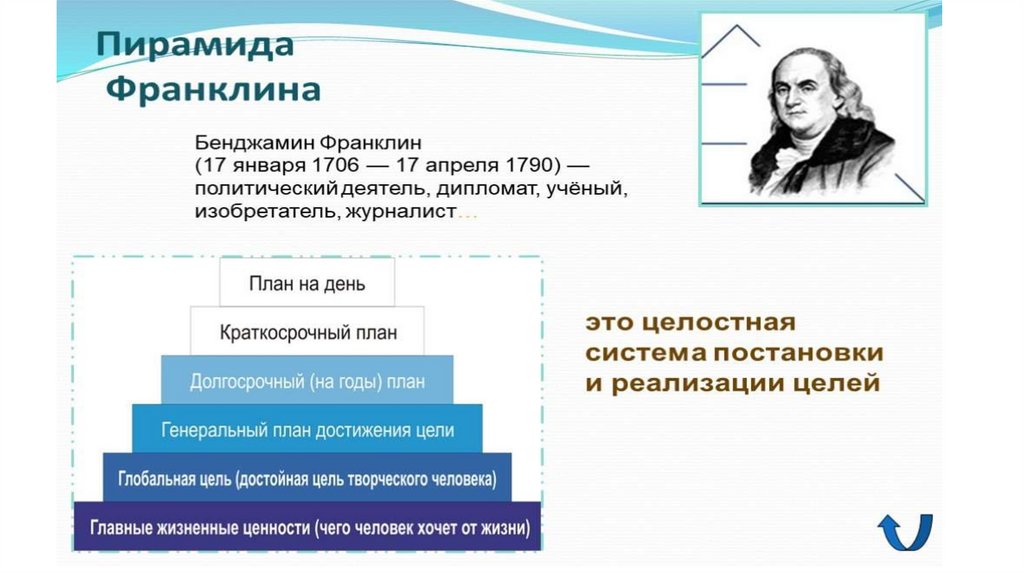 Пирамида Франклина

Бенджамин Франклин (17 января 1706 — 17 апреля 1790) — политический деятель, дипломат, учёный, изобретатель, журналист…

План на день

Краткосрочный план

Долгосрочный (на годы) план

Генеральный план достижения цели

Глобальная цель (достойная цель творческого человека)

Главные жизненные ценности (чего человек хочет от жизни)

это целостная система постановки и реализации целей